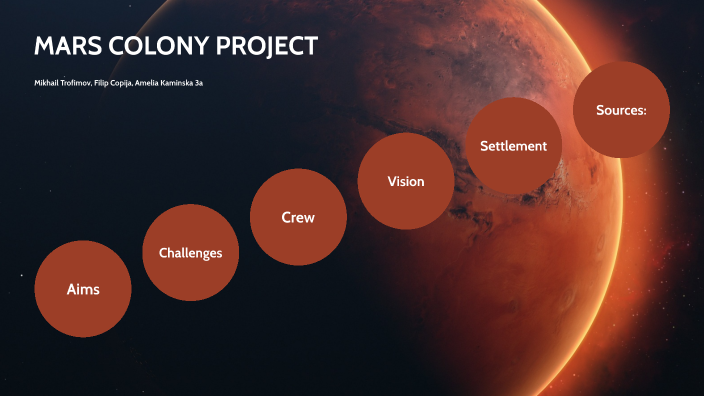 MARS COLONY PROJECT

Mikhail Trofimov, Filip Copija, Amelia Kaminska 3a

Aims

Challenges

Crew

Vision

Settlement

Sources: